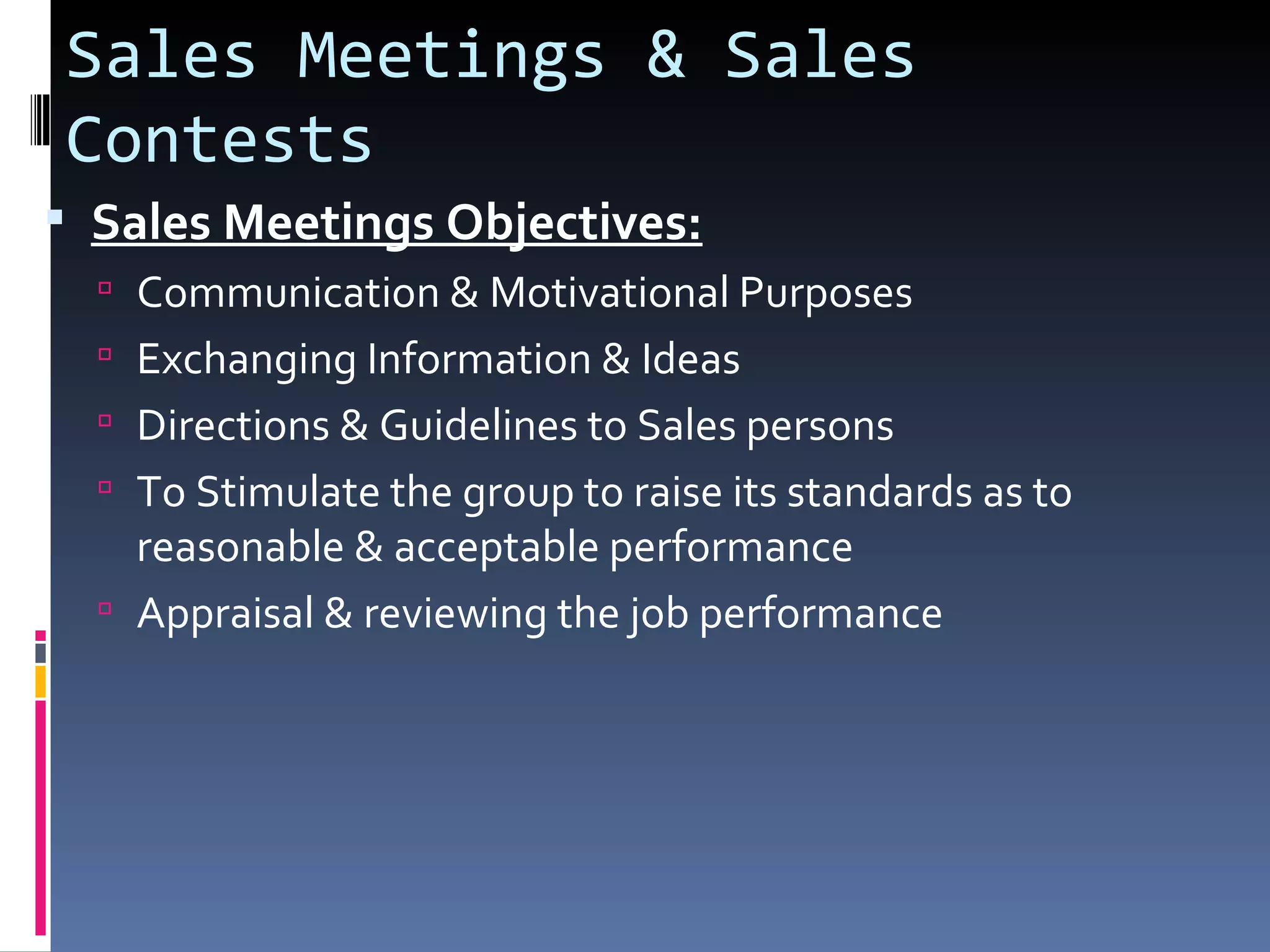 Sales Meetings & Sales Contests

Sales Meetings Objectives:

Communication & Motivational Purposes

Exchanging Information & Ideas

Directions & Guidelines to Sales persons

To Stimulate the group to raise its standards as to reasonable & acceptable performance

Appraisal & reviewing the job performance